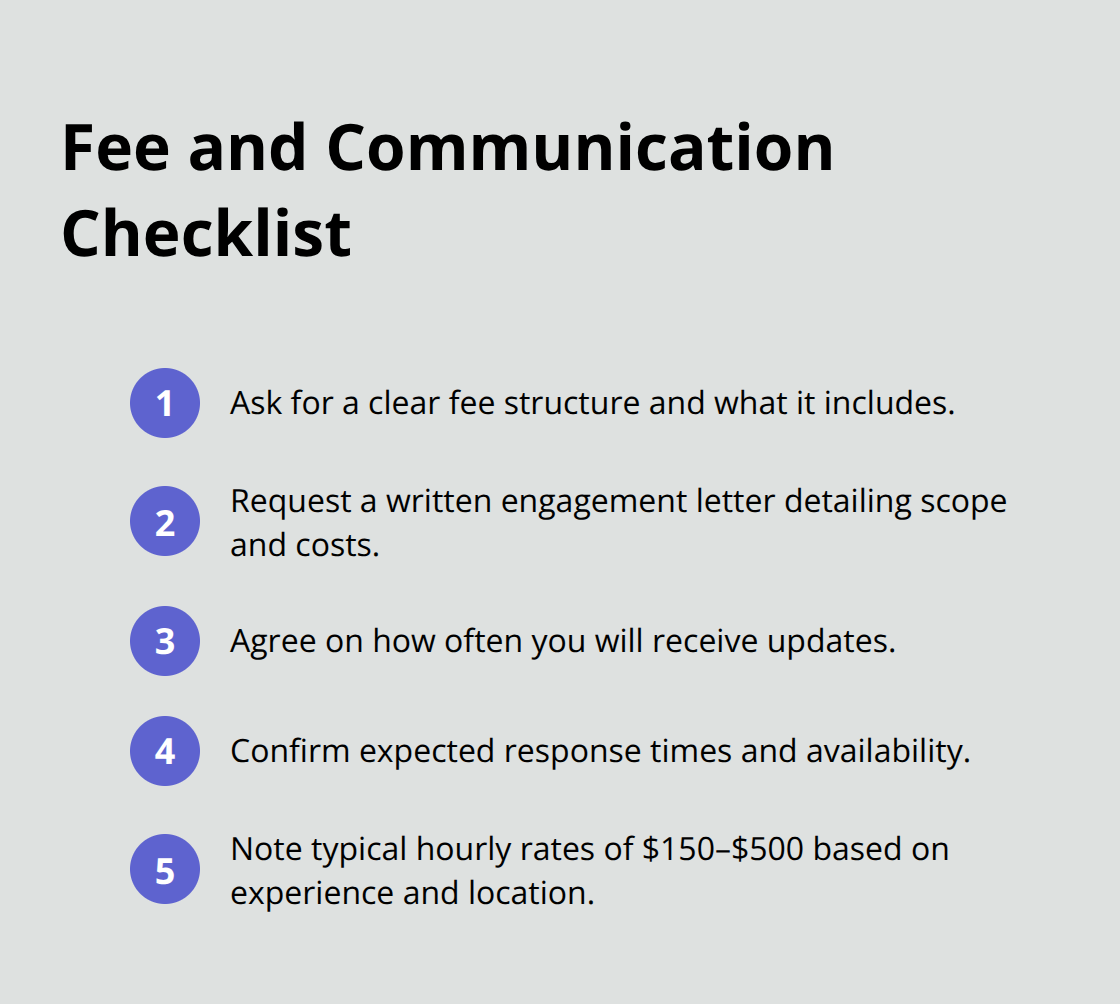 Fee and Communication Checklist

1 Ask for a clear fee structure and what it includes.

2 Request a written engagement letter detailing scope and costs.

3 Agree on how often you will receive updates.

4 Confirm expected response times and availability.

5 Note typical hourly rates of \$150–\$500 based on experience and location.